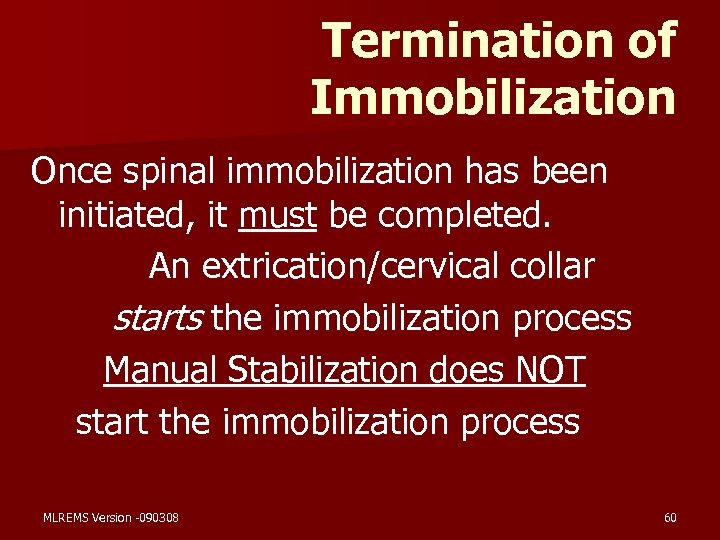 Termination of Immobilization

Once spinal immobilization has been initiated, it must be completed.

An extrication/cervical collar starts the immobilization process

Manual Stabilization does NOT start the immobilization process

MLREMS Version -090308

60